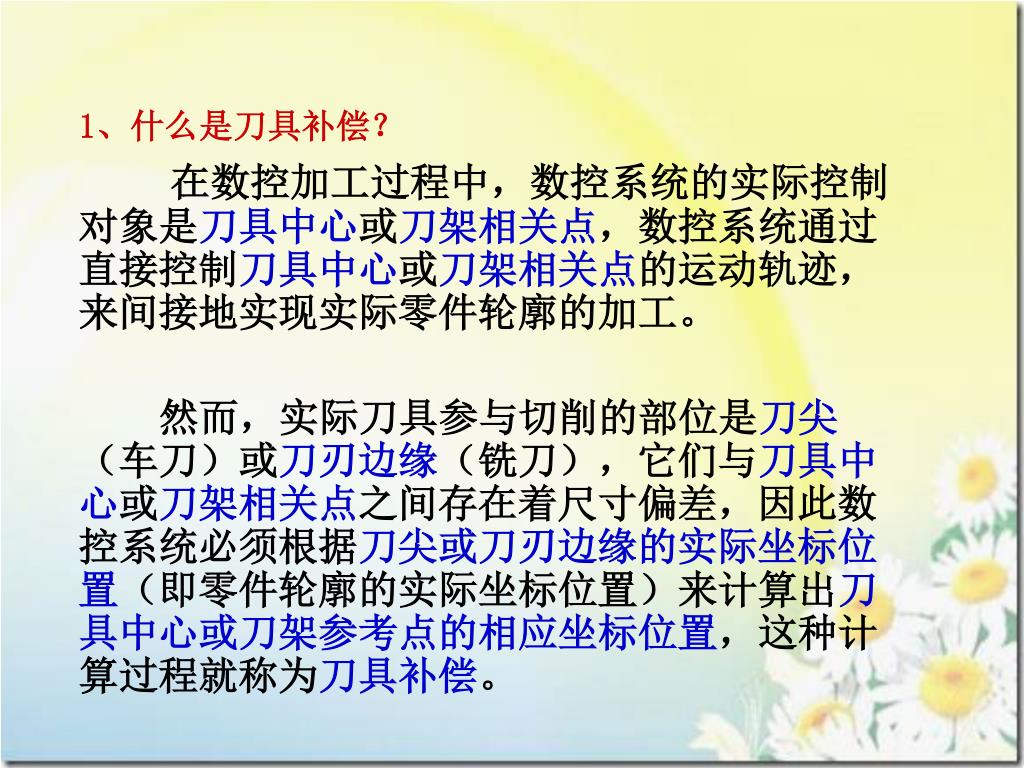 1、什么是刀具补偿？

在数控加工过程中，数控系统的实际控制对象是刀具中心或刀架相关点，数控系统通过直接控制刀具中心或刀架相关点的运动轨迹，来间接地实现实际零件轮廓的加工。

然而，实际刀具参与切削的部位是刀尖（车刀）或刀刃边缘（铣刀），它们与刀具中心或刀架相关点之间存在着尺寸偏差，因此数控系统必须根据刀尖或刀刃边缘的实际坐标位置（即零件轮廓的实际坐标位置）来计算出刀具中心或刀架参考点的相应坐标位置，这种计算过程就称为刀具补偿。